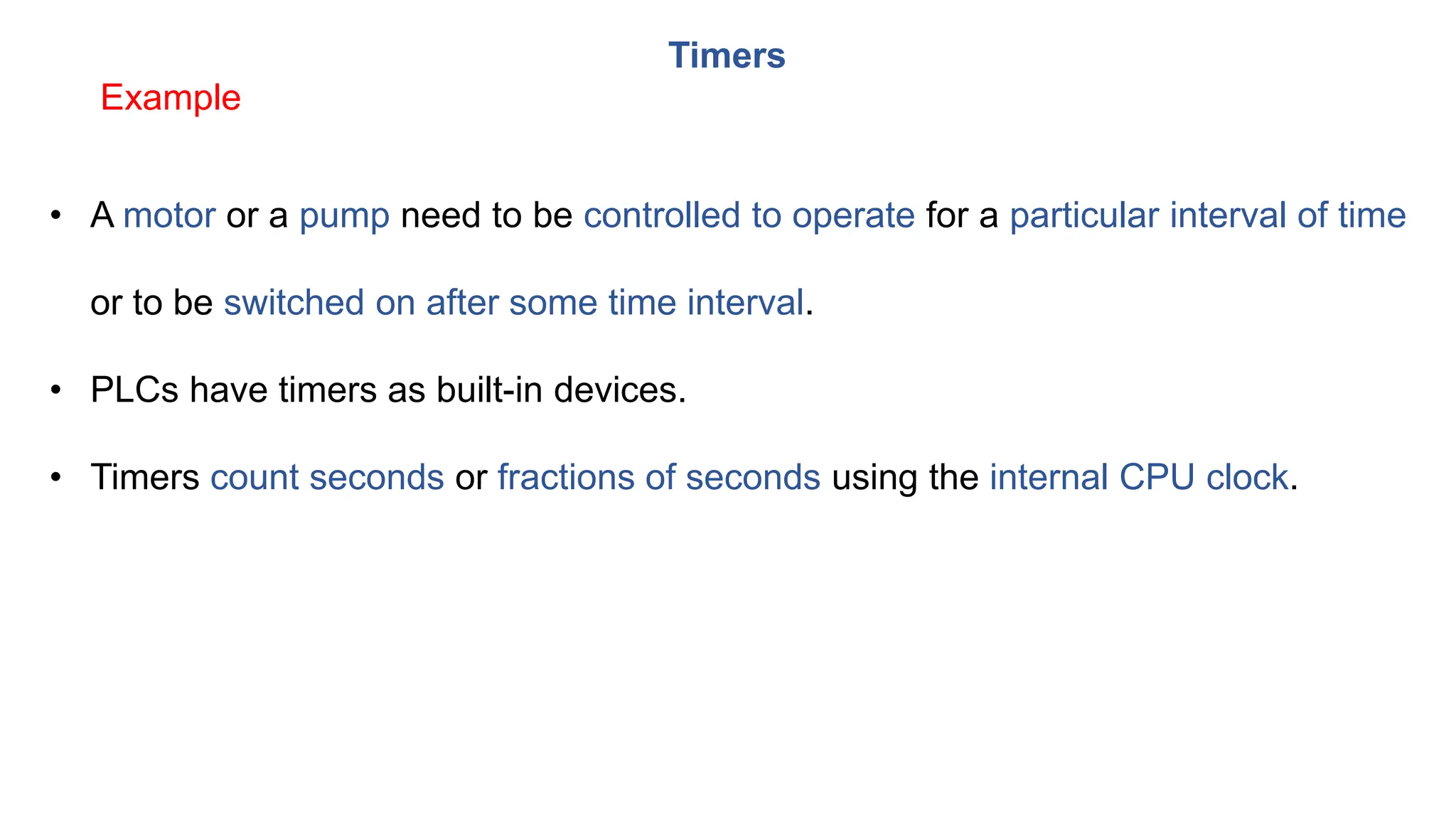 Timers

Example

• A motor or a pump need to be controlled to operate for a particular interval of time or to be switched on after some time interval.

• PLCs have timers as built-in devices.

• Timers count seconds or fractions of seconds using the internal CPU clock.